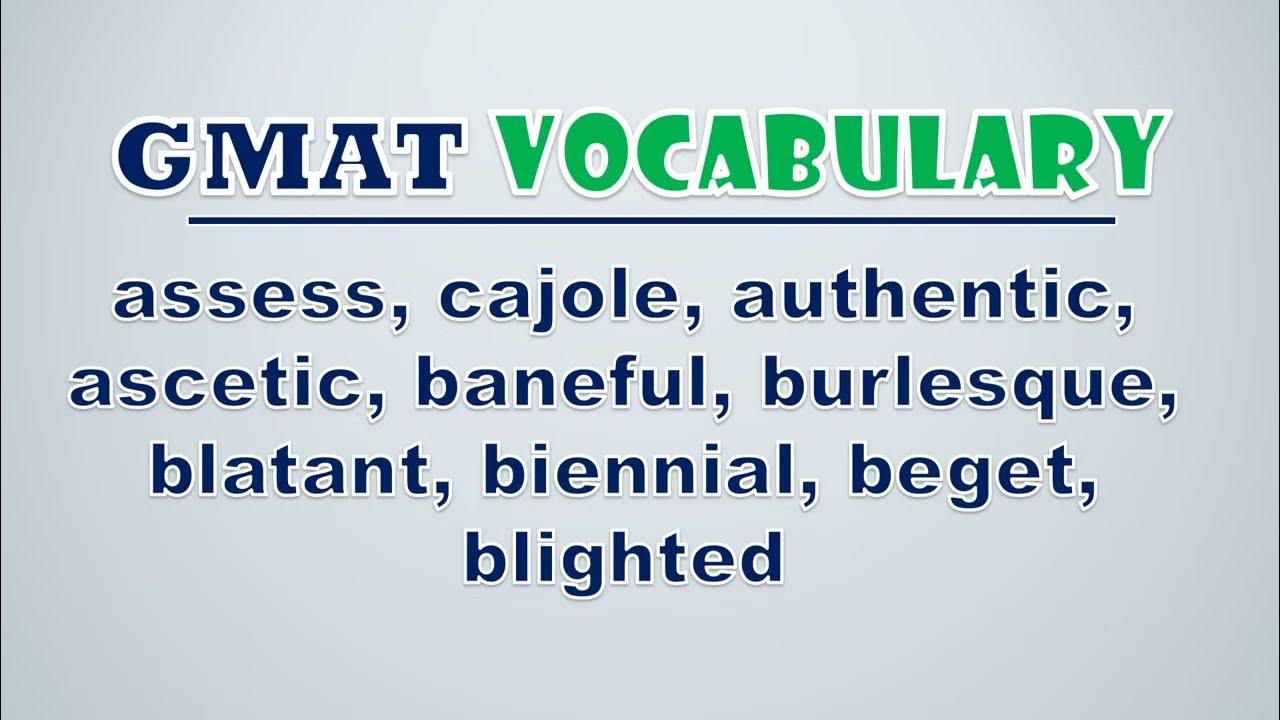 GMAT VOCABULARY

assess, cajole, authentic, ascetic, baneful, burlesque, blatant, biennial, beget, blighted